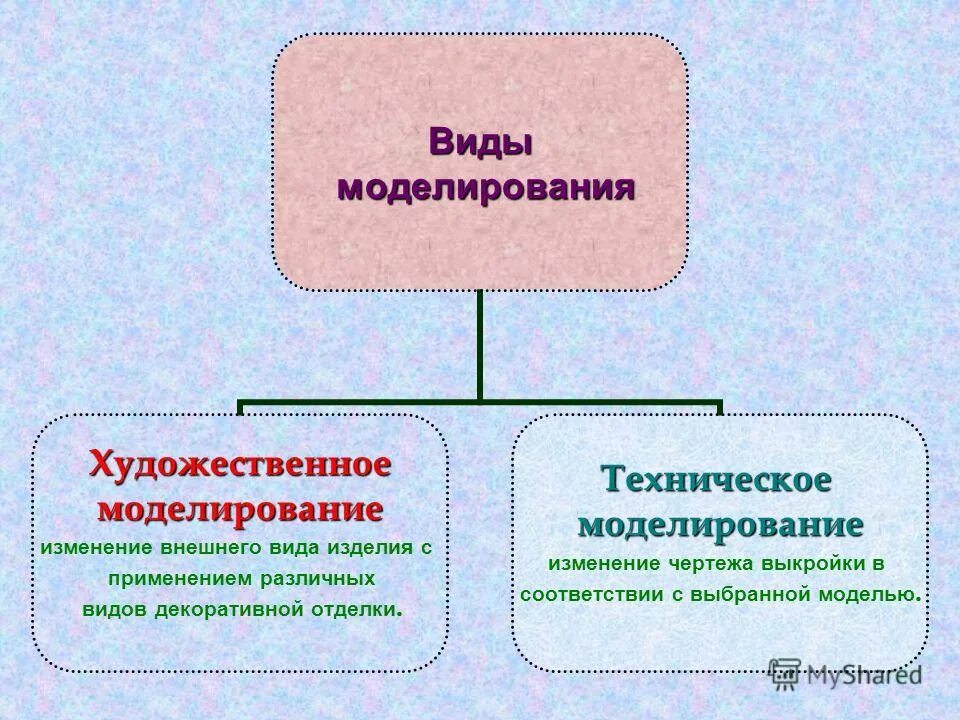 Виды моделирования

Художественное моделирование
изменение внешнего вида изделия с применением различных видов декоративной отделки.

Техническое моделирование
изменение чертежа выкройки в соответствии с выбранной моделью.

MyShared